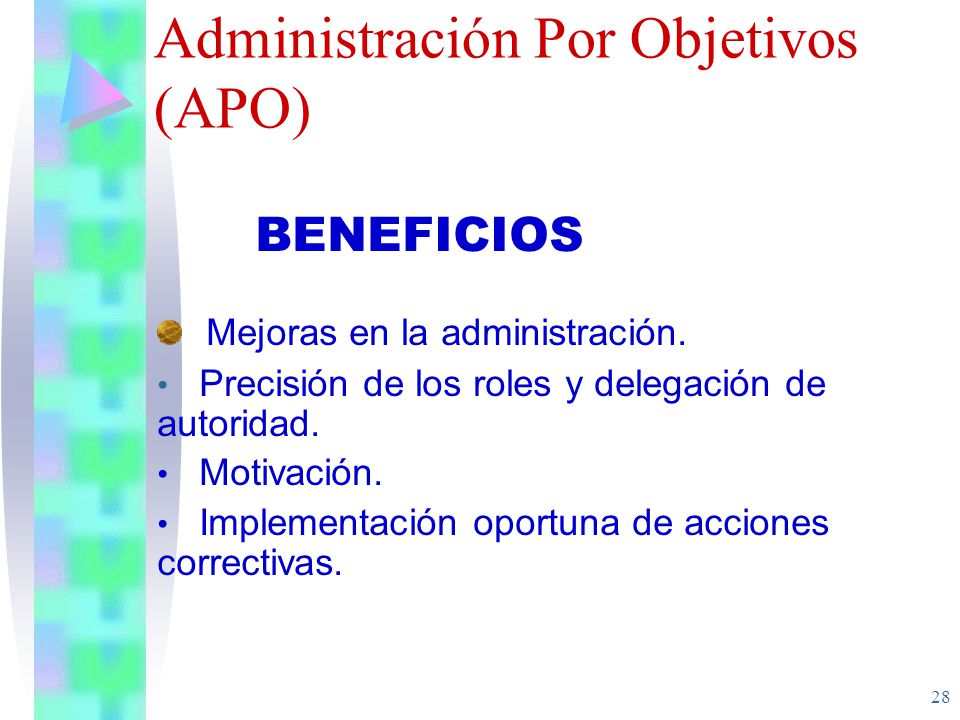 Administración Por Objetivos (APO)

BENEFICIOS

Mejoras en la administración.

• Precisión de los roles y delegación de autoridad.

• Motivación.

• Implementación oportuna de acciones correctivas.

28